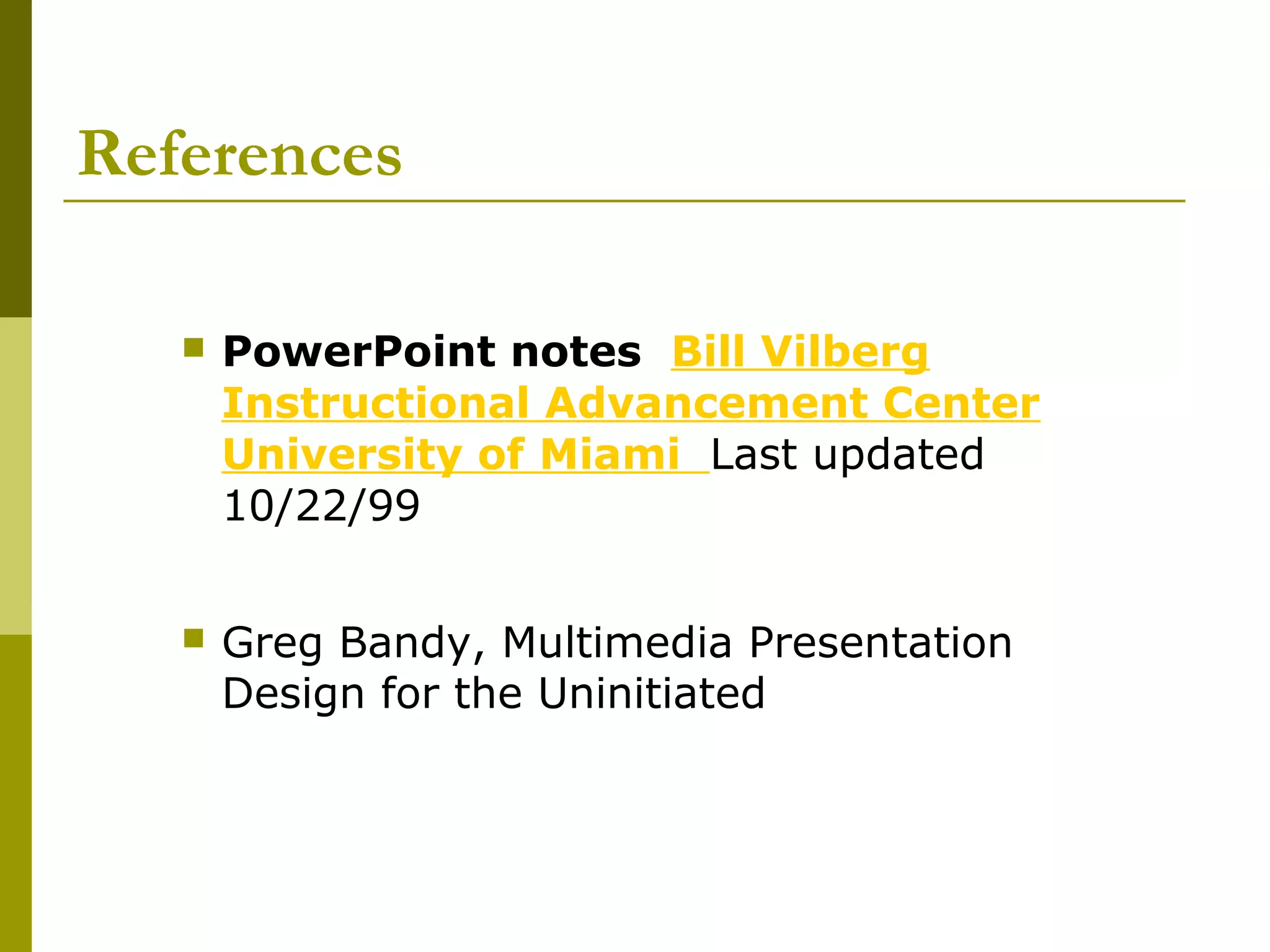 References

PowerPoint notes Bill Vilberg Instructional Advancement Center University of Miami Last updated 10/22/99

Greg Bandy, Multimedia Presentation Design for the Uninitiated